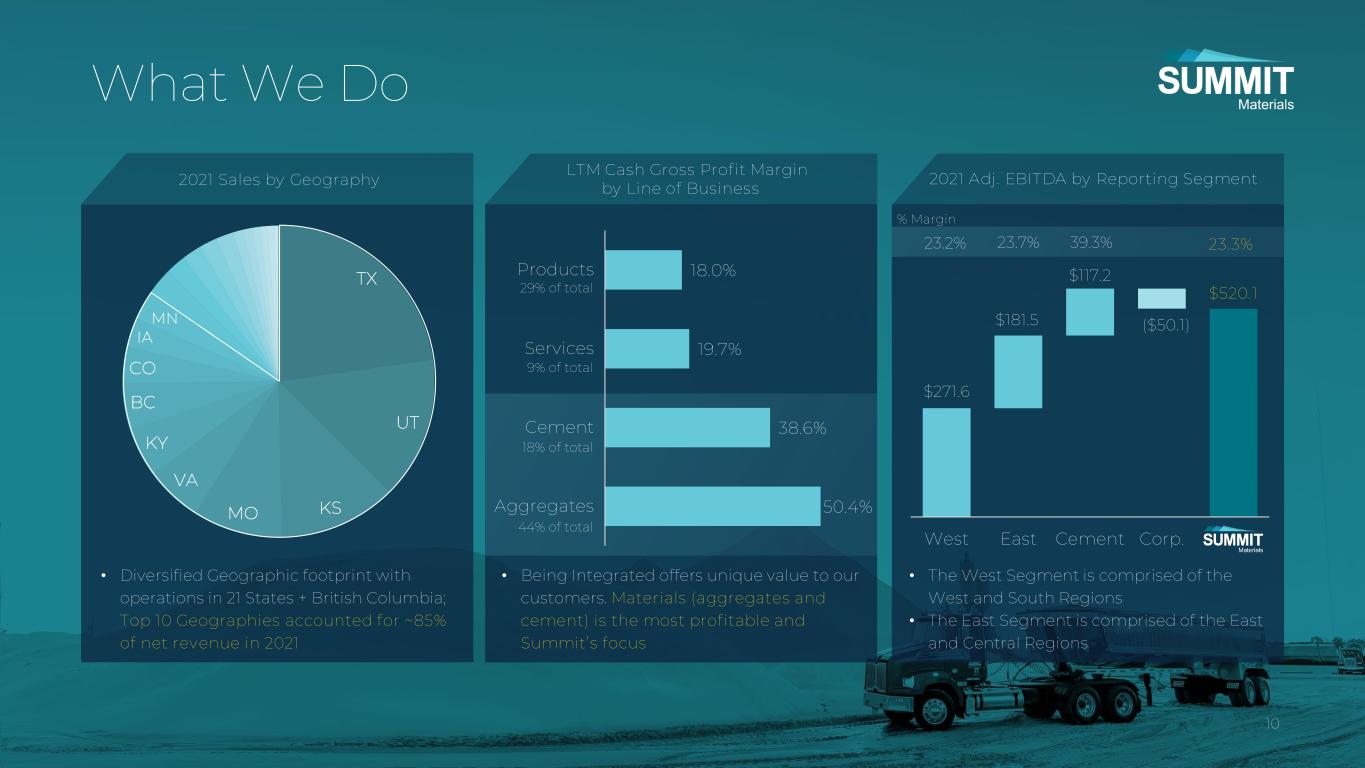 What We Do

SUMMIT Materials

2021 Sales by Geography

TX
UT
KS
MO
VA
KY
BC
CO
IA
MN

• Diversified Geographic footprint with operations in 21 States + British Columbia; Top 10 Geographies accounted for ~85% of net revenue in 2021

LTM Cash Gross Profit Margin by Line of Business

Products
29% of total
18.0%

Services
9% of total
19.7%

Cement
18% of total
38.6%

Aggregates
44% of total
50.4%

• Being Integrated offers unique value to our customers. Materials (aggregates and cement) is the most profitable and Summit's focus

2021 Adj. EBITDA by Reporting Segment

% Margin

23.2% 23.7% 39.3% 23.3%

$271.6
$181.5
$117.2
($50.1)
$520.1

West East Cement Corp. SUMMIT Materials

• The West Segment is comprised of the West and South Regions
• The East Segment is comprised of the East and Central Regions

10